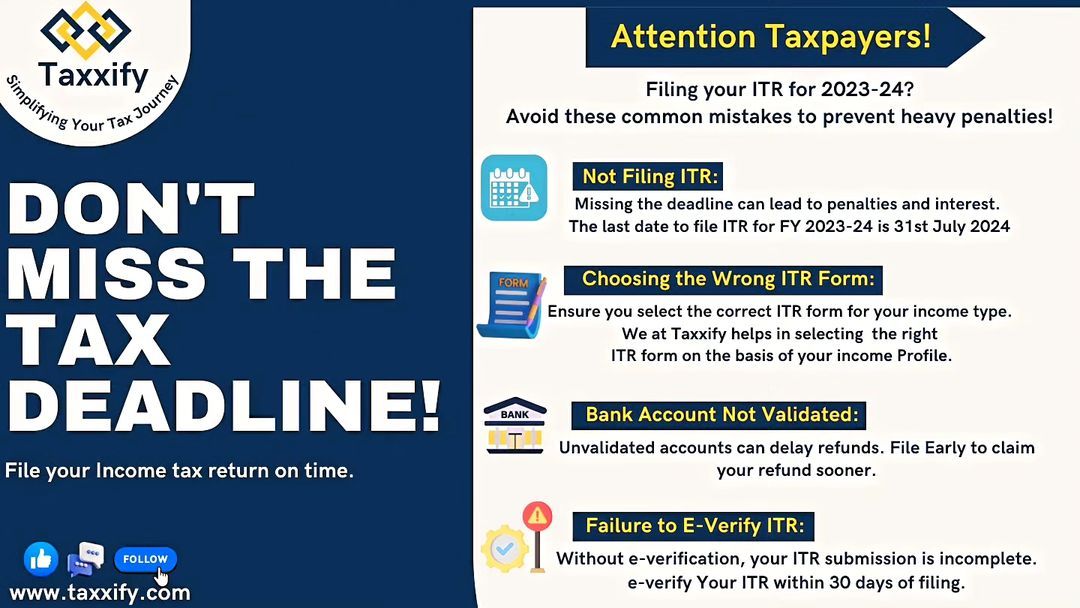 Taxxify
Simplifying Your Tax Journey

DON'T MISS THE TAX DEADLINE!

File your Income tax return on time.

FOLLOW

www.taxxify.com

Attention Taxpayers!

Filing your ITR for 2023-24?
Avoid these common mistakes to prevent heavy penalties!

Not Filing ITR:
Missing the deadline can lead to penalties and interest.
The last date to file ITR for FY 2023-24 is 31st July 2024

FORM

Choosing the Wrong ITR Form:
Ensure you select the correct ITR form for your income type.
We at Taxxify helps in selecting the right ITR form on the basis of your income Profile.

BANK

Bank Account Not Validated:
Unvalidated accounts can delay refunds. File Early to claim your refund sooner.

Failure to E-Verify ITR:
Without e-verification, your ITR submission is incomplete.
e-verify Your ITR within 30 days of filing.